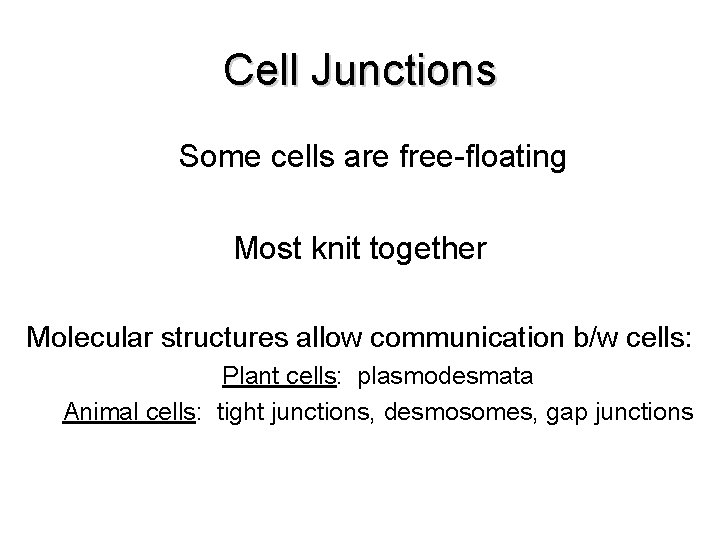 Cell Junctions

Some cells are free-floating

Most knit together

Molecular structures allow communication b/w cells:

Plant cells: plasmodesmata

Animal cells: tight junctions, desmosomes, gap junctions